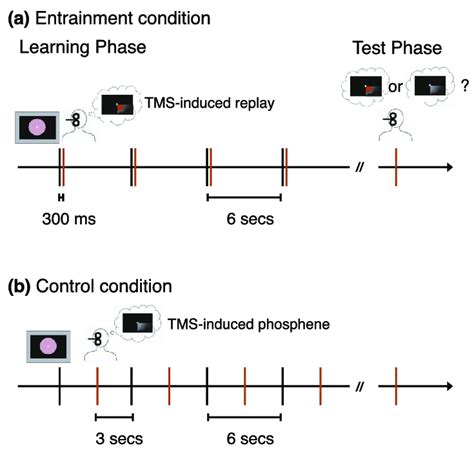 (a) Entrainment condition

Learning Phase

Test Phase

or ?

TMS-induced replay

//

300 ms

6 secs

(b) Control condition

TMS-induced phosphene

//

3 secs

6 secs